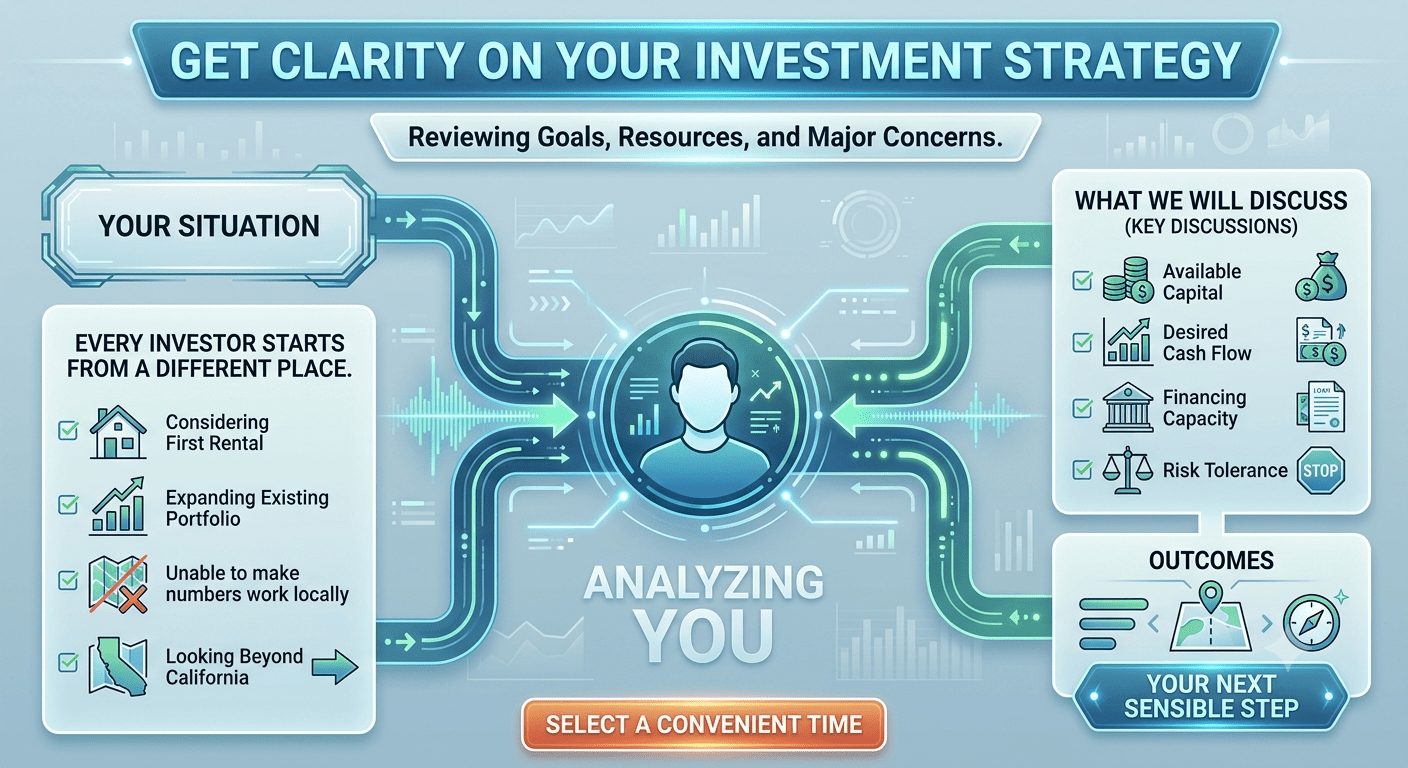 GET CLARITY ON YOUR INVESTMENT STRATEGY

Reviewing Goals, Resources, and Major Concerns.

YOUR SITUATION

EVERY INVESTOR STARTS FROM A DIFFERENT PLACE.

Considering First Rental

Expanding Existing Portfolio

Unable to make numbers work locally

Looking Beyond California

ANALYZING YOU

SELECT A CONVENIENT TIME

WHAT WE WILL DISCUSS (KEY DISCUSSIONS)

Available Capital

Desired Cash Flow

Financing Capacity

LOAN

Risk Tolerance

STOP

OUTCOMES

YOUR NEXT SENSIBLE STEP